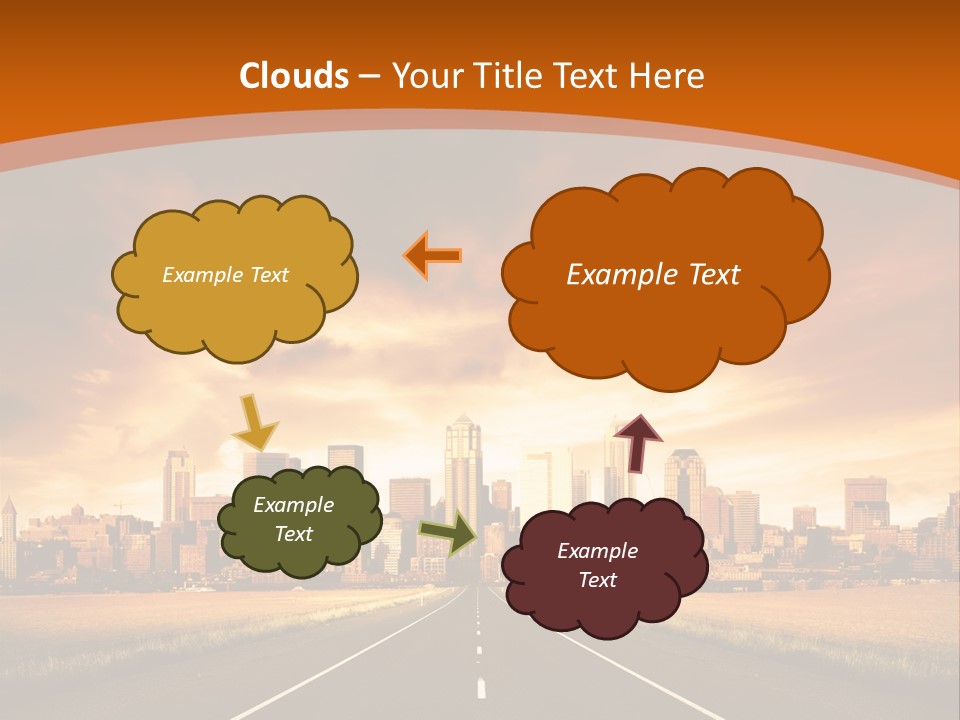 Clouds – Your Title Text Here

Example Text

Example Text

Example Text

Example Text